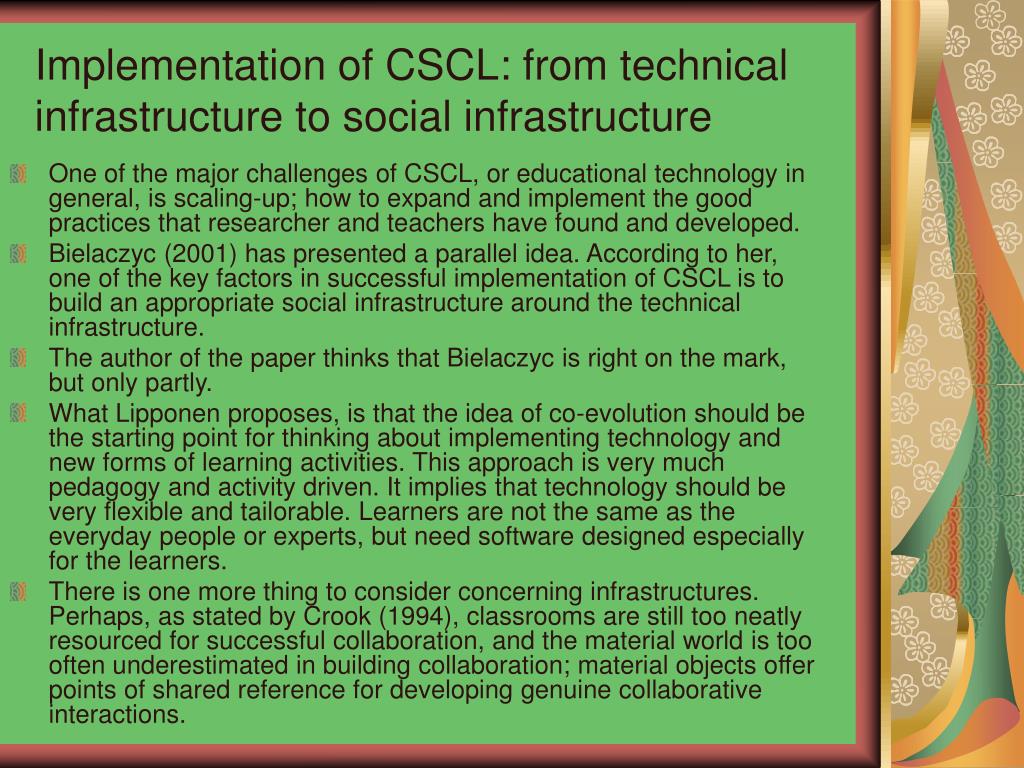 Implementation of CSCL: from technical infrastructure to social infrastructure

One of the major challenges of CSCL, or educational technology in general, is scaling-up; how to expand and implement the good practices that researcher and teachers have found and developed.

Bielaczyc (2001) has presented a parallel idea. According to her, one of the key factors in successful implementation of CSCL is to build an appropriate social infrastructure around the technical infrastructure.

The author of the paper thinks that Bielaczyc is right on the mark, but only partly.

What Lipponen proposes, is that the idea of co-evolution should be the starting point for thinking about implementing technology and new forms of learning activities. This approach is very much pedagogy and activity driven. It implies that technology should be very flexible and tailorable. Learners are not the same as the everyday people or experts, but need software designed especially for the learners.

There is one more thing to consider concerning infrastructures. Perhaps, as stated by Crook (1994), classrooms are still too neatly resourced for successful collaboration, and the material world is too often underestimated in building collaboration; material objects offer points of shared reference for developing genuine collaborative interactions.